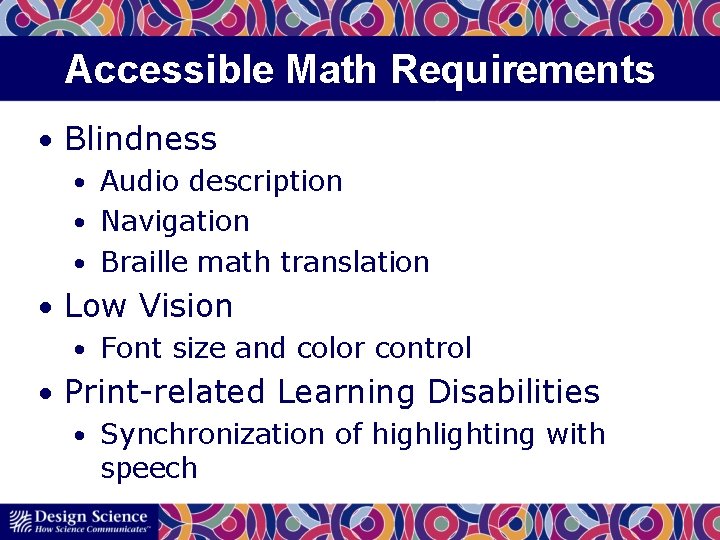 Accessible Math Requirements

• Blindness
  • Audio description
  • Navigation
  • Braille math translation
• Low Vision
  • Font size and color control
• Print-related Learning Disabilities
  • Synchronization of highlighting with speech

Design Science
How Science Communicates™